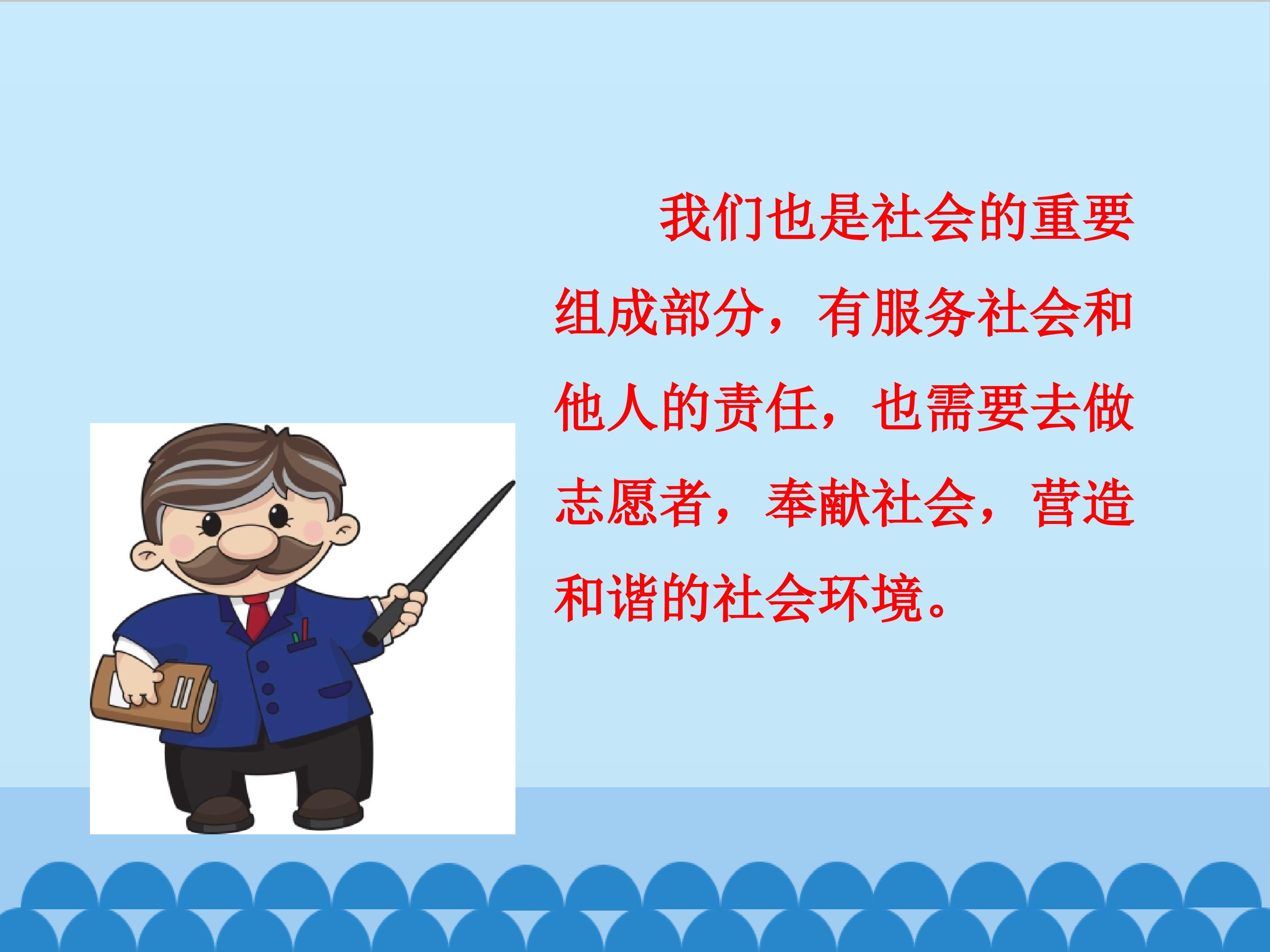 我们也是社会的重要组成部分，有服务社会和他人的责任，也需要去做志愿者，奉献社会，营造和谐的社会环境。